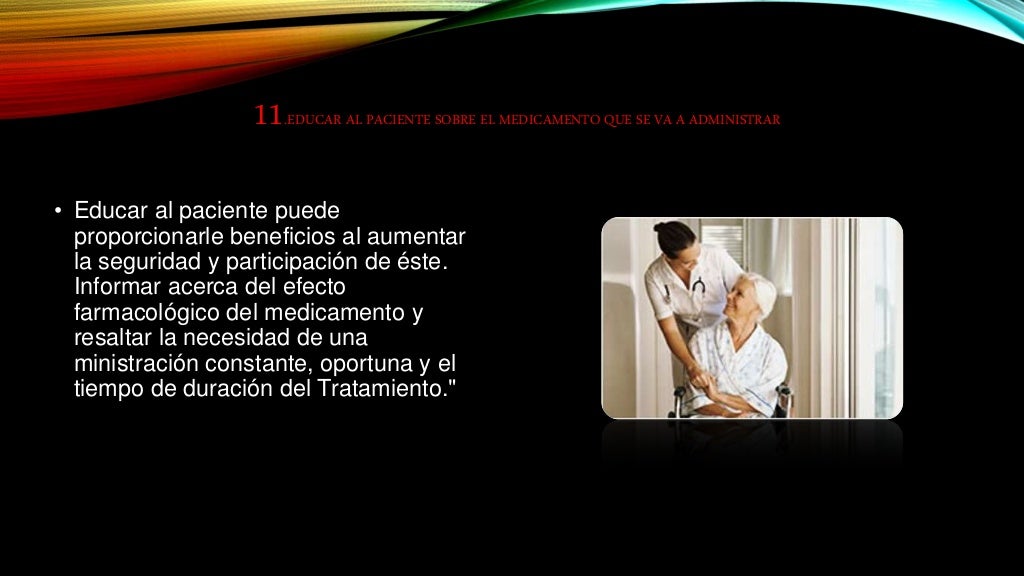 11.EDUCAR AL PACIENTE SOBRE EL MEDICAMENTO QUE SE VA A ADMINISTRAR

• Educar al paciente puede proporcionarle beneficios al aumentar la seguridad y participación de éste. Informar acerca del efecto farmacológico del medicamento y resaltar la necesidad de una ministración constante, oportuna y el tiempo de duración del Tratamiento."